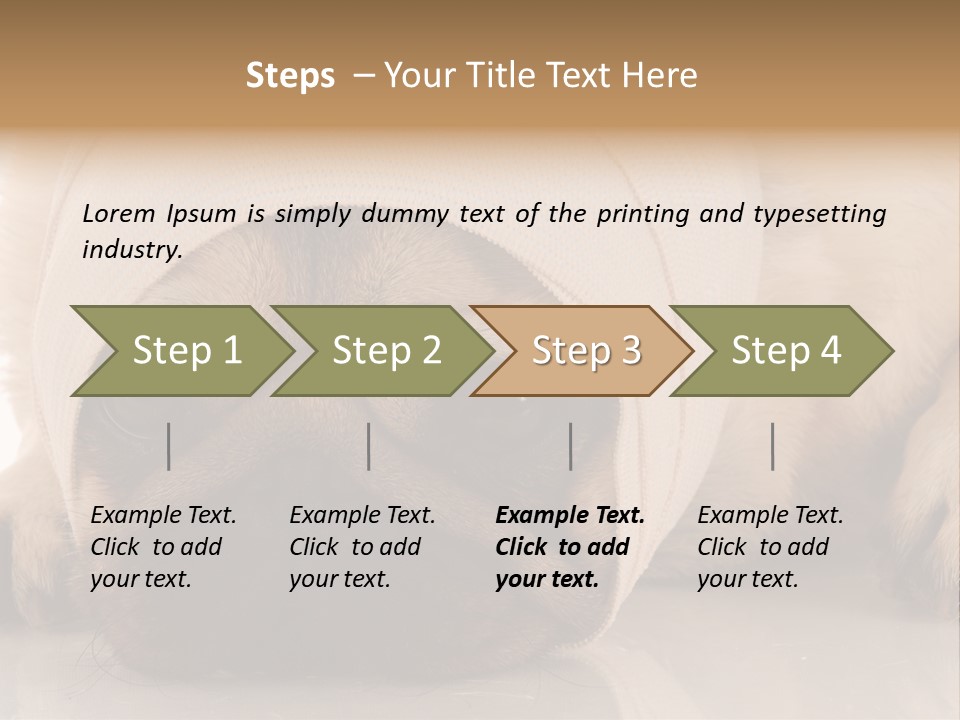 Steps – Your Title Text Here

Lorem Ipsum is simply dummy text of the printing and typesetting industry.

Step 1

Step 2

Step 3

Step 4

Example Text. Click to add your text.

Example Text. Click to add your text.

Example Text. Click to add your text.

Example Text. Click to add your text.